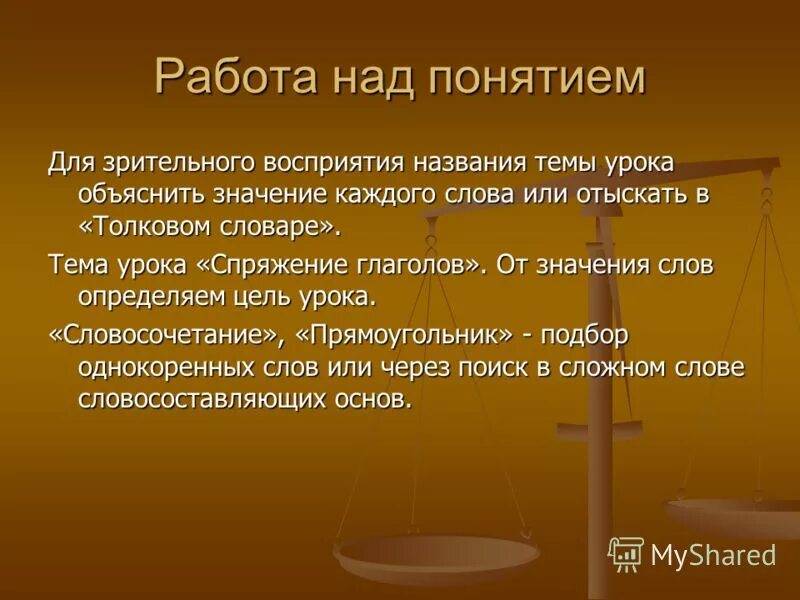 Работа над понятием

Для зрительного восприятия названия темы урока объяснить значение каждого слова или отыскать в «Толковом словаре».

Тема урока «Спряжение глаголов». От значения слов определяем цель урока.

«Словосочетание», «Прямоугольник» - подбор однокоренных слов или через поиск в сложном слове словосоставляющих основ.

MyShared